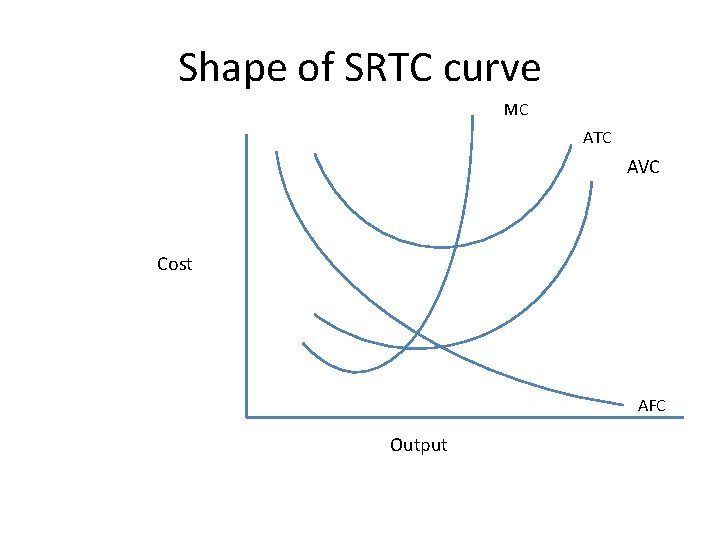 Shape of SRTC curve

MC

ATC

AVC

Cost

AFC

Output